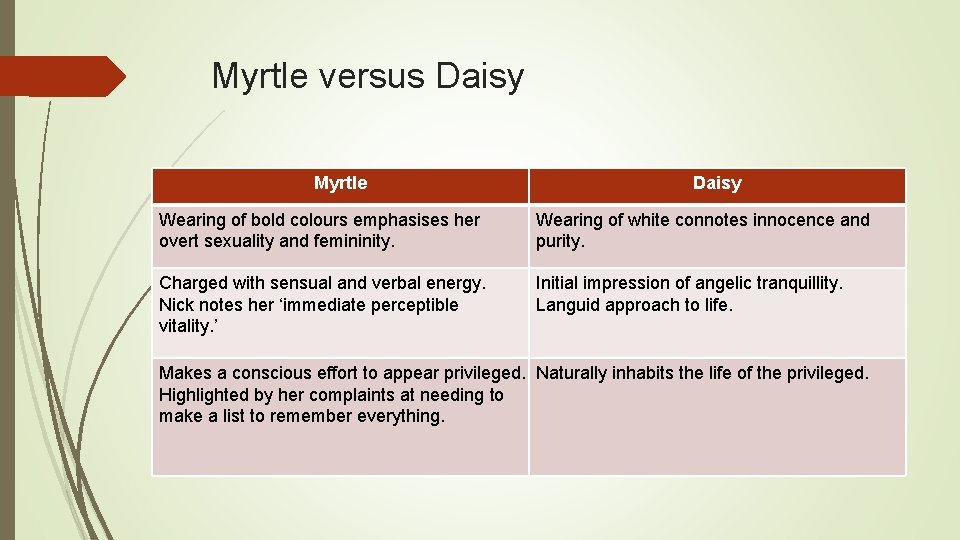 Myrtle versus Daisy

| Myrtle | Daisy |
|---|---|
| Wearing of bold colours emphasises her overt sexuality and femininity. | Wearing of white connotes innocence and purity. |
| Charged with sensual and verbal energy. Nick notes her ‘immediate perceptible vitality.’ | Initial impression of angelic tranquillity. Languid approach to life. |
| Makes a conscious effort to appear privileged. Highlighted by her complaints at needing to make a list to remember everything. | Naturally inhabits the life of the privileged. |